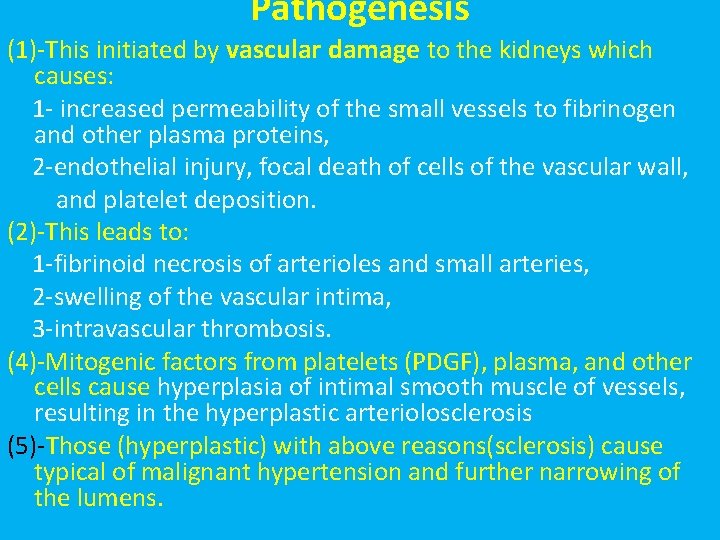 Pathogenesis

(1)-This initiated by vascular damage to the kidneys which causes:

1- increased permeability of the small vessels to fibrinogen and other plasma proteins,

2-endothelial injury, focal death of cells of the vascular wall, and platelet deposition.

(2)-This leads to:

1-fibrinoid necrosis of arterioles and small arteries,

2-swelling of the vascular intima,

3-intravascular thrombosis.

(4)-Mitogenic factors from platelets (PDGF), plasma, and other cells cause hyperplasia of intimal smooth muscle of vessels, resulting in the hyperplastic arteriolosclerosis

(5)-Those (hyperplastic) with above reasons(sclerosis) cause typical of malignant hypertension and further narrowing of the lumens.